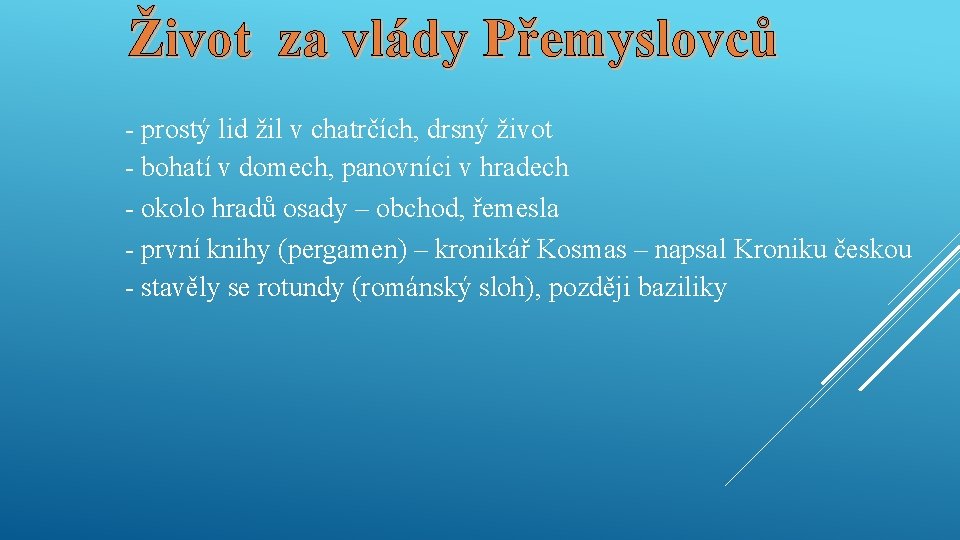 Život za vlády Přemyslovců

- prostý lid žil v chatrčích, drsný život
- bohatí v domech, panovníci v hradech
- okolo hradů osady – obchod, řemesla
- první knihy (pergamen) – kronikář Kosmas – napsal Kroniku českou
- stavěly se rotundy (románský sloh), později baziliky